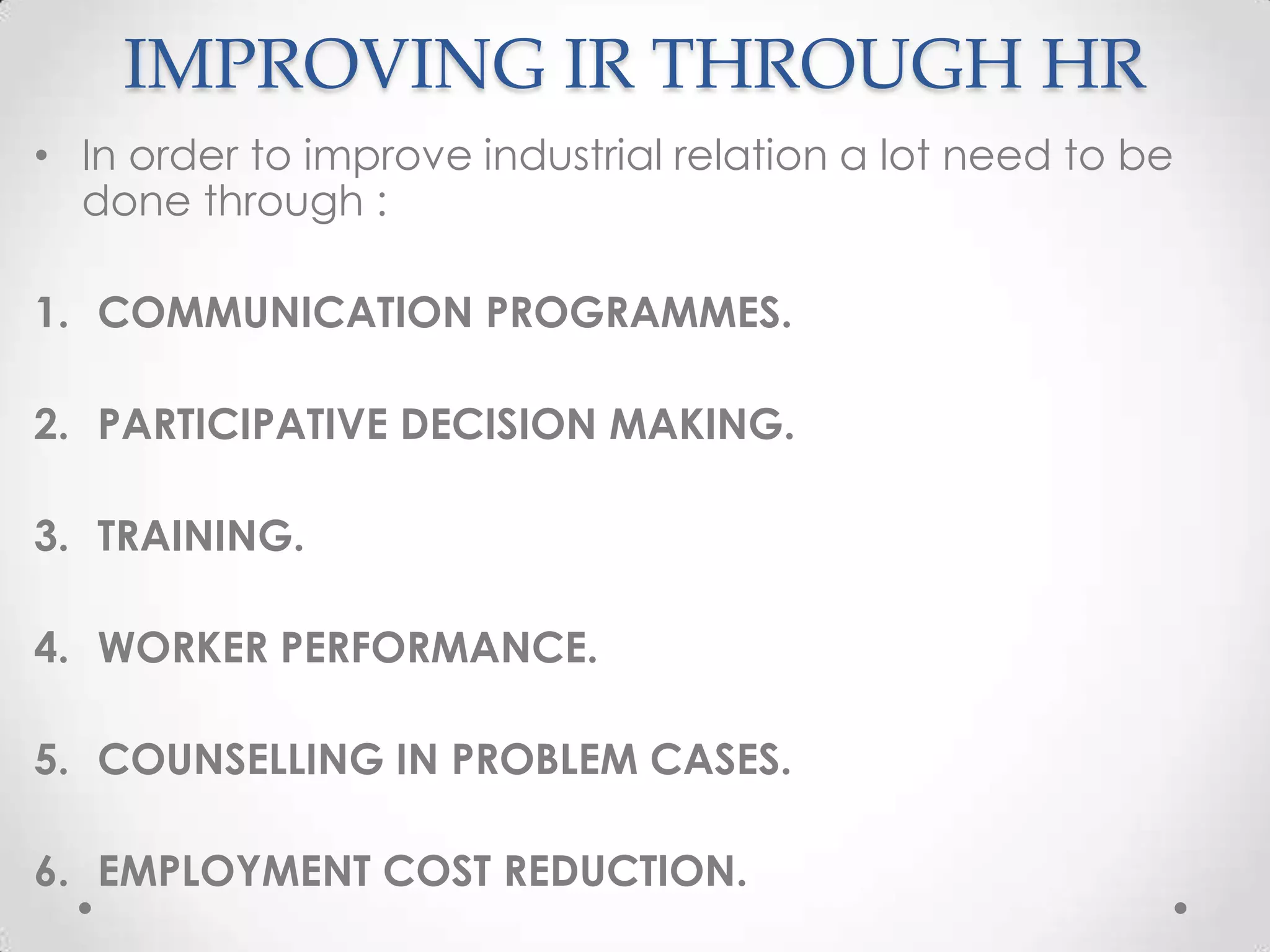 IMPROVING IR THROUGH HR

• In order to improve industrial relation a lot need to be done through :

1. COMMUNICATION PROGRAMMES.

2. PARTICIPATIVE DECISION MAKING.

3. TRAINING.

4. WORKER PERFORMANCE.

5. COUNSELLING IN PROBLEM CASES.

6. EMPLOYMENT COST REDUCTION.